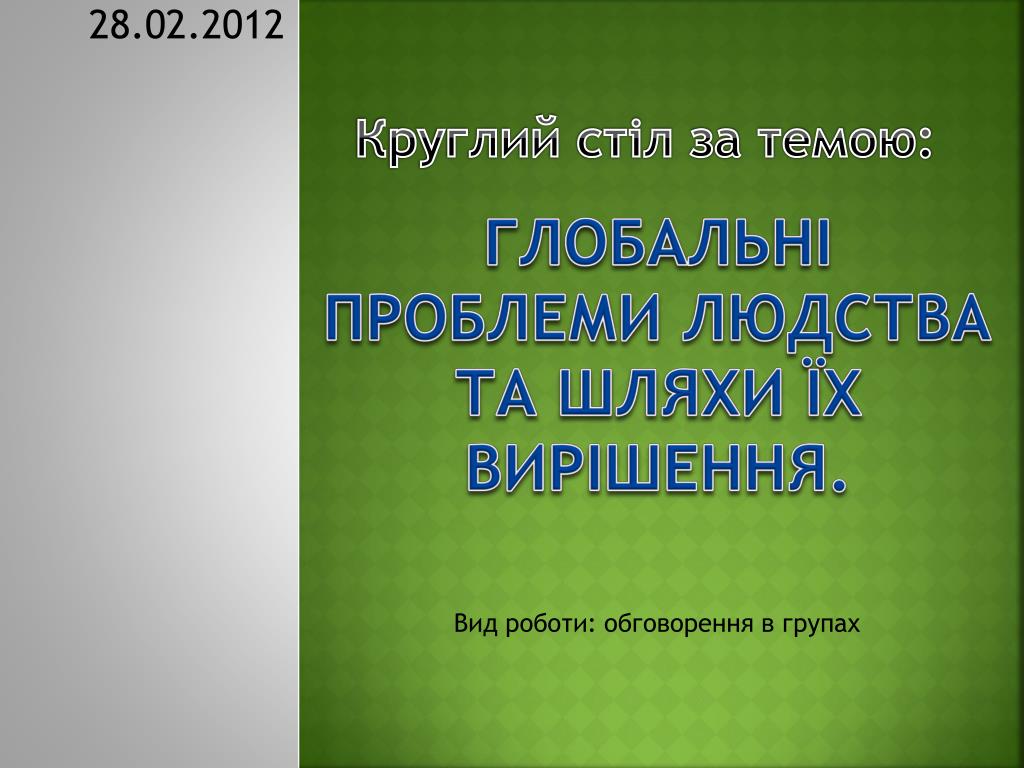 28.02.2012

Круглий стіл за темою:

ГЛОБАЛЬНІ ПРОБЛЕМИ ЛЮДСТВА ТА ШЛЯХИ ЇХ ВИРІШЕННЯ.

Вид роботи: обговорення в групах